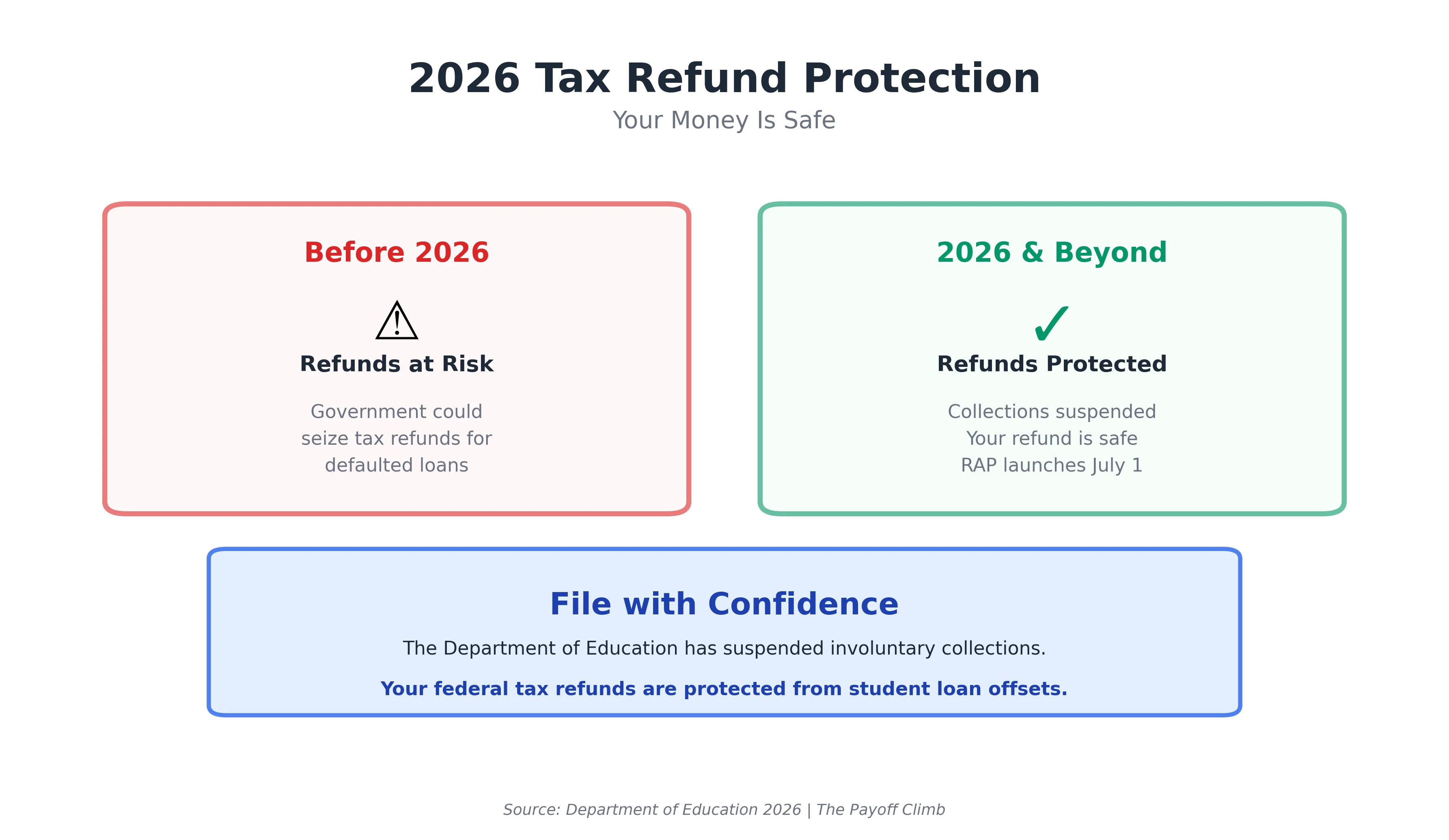 2026 Tax Refund Protection

Your Money Is Safe

Before 2026

⚠

Refunds at Risk

Government could seize tax refunds for defaulted loans

2026 & Beyond

✓

Refunds Protected

Collections suspended
Your refund is safe
RAP launches July 1

File with Confidence

The Department of Education has suspended involuntary collections.

Your federal tax refunds are protected from student loan offsets.

Source: Department of Education 2026 | The Payoff Climb